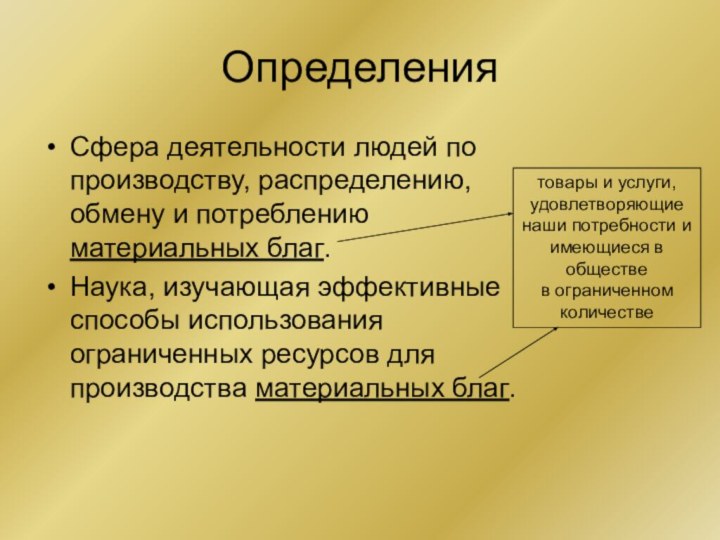 Определения

• Сфера деятельности людей по производству, распределению, обмену и потреблению материальных благ.

• Наука, изучающая эффективные способы использования ограниченных ресурсов для производства материальных благ.

товары и услуги, удовлетворяющие наши потребности и имеющиеся в обществе в ограниченном количестве